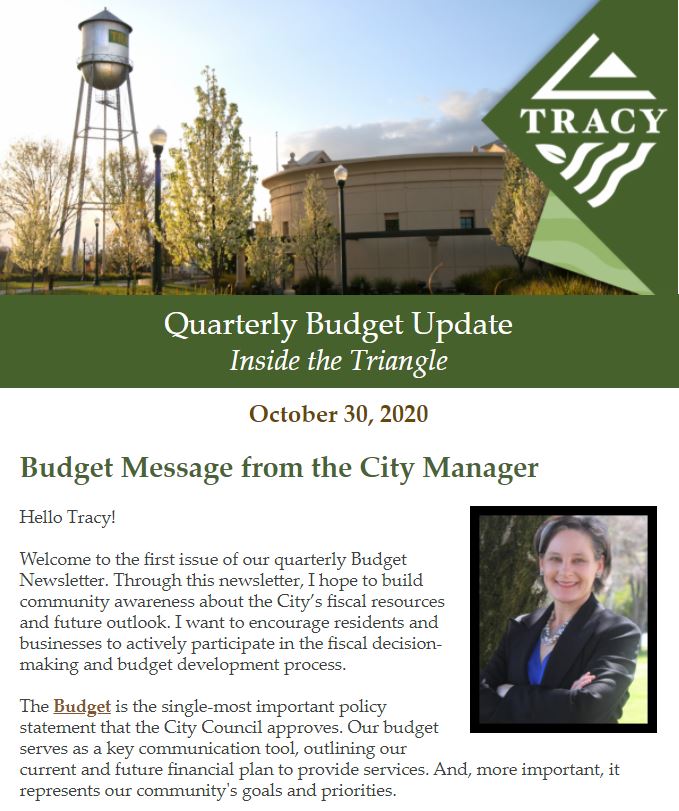 TRACY

Quarterly Budget Update
Inside the Triangle

October 30, 2020

Budget Message from the City Manager

Hello Tracy!

Welcome to the first issue of our quarterly Budget Newsletter. Through this newsletter, I hope to build community awareness about the City's fiscal resources and future outlook. I want to encourage residents and businesses to actively participate in the fiscal decision-making and budget development process.

The Budget is the single-most important policy statement that the City Council approves. Our budget serves as a key communication tool, outlining our current and future financial plan to provide services. And, more important, it represents our community's goals and priorities.